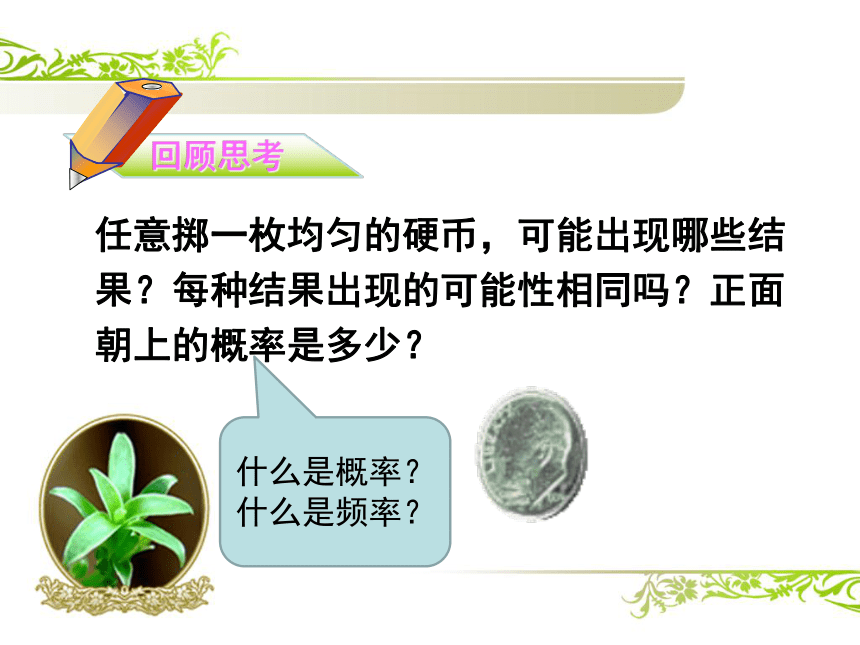 回顾思考

任意掷一枚均匀的硬币，可能出现哪些结果？每种结果出现的可能性相同吗？正面朝上的概率是多少？

什么是概率？
什么是频率？